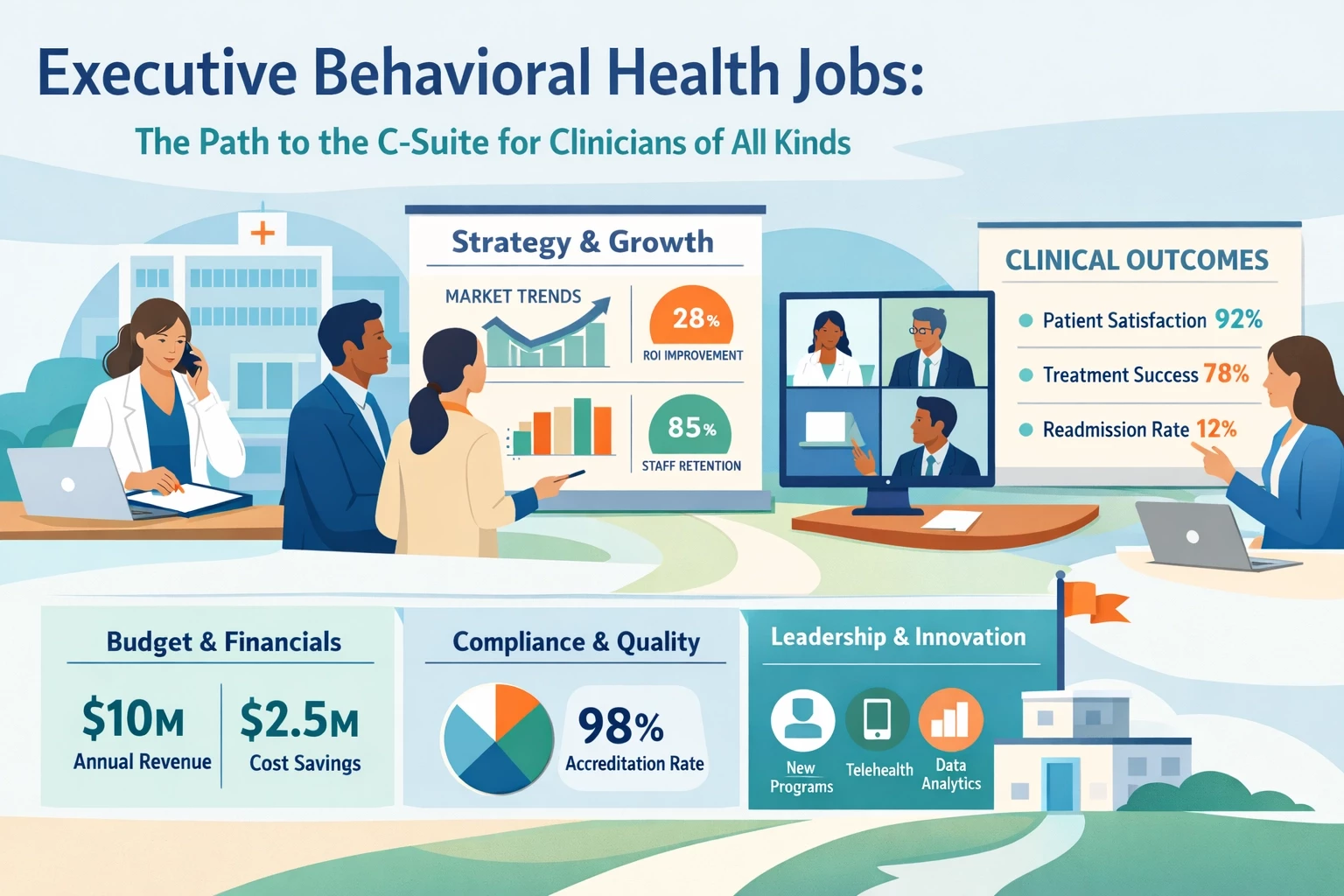 Executive Behavioral Health Jobs:

The Path to the C-Suite for Clinicians of All Kinds

Strategy & Growth

MARKET TRENDS

28%

ROI IMPROVEMENT

85%

STAFF RETENTION

CLINICAL OUTCOMES

Patient Satisfaction 92%

Treatment Success 78%

Readmission Rate 12%

Budget & Financials

$10M
Annual Revenue

$2.5M
Cost Savings

Compliance & Quality

98%
Accreditation Rate

Leadership & Innovation

New Programs

Telehealth

Data Analytics